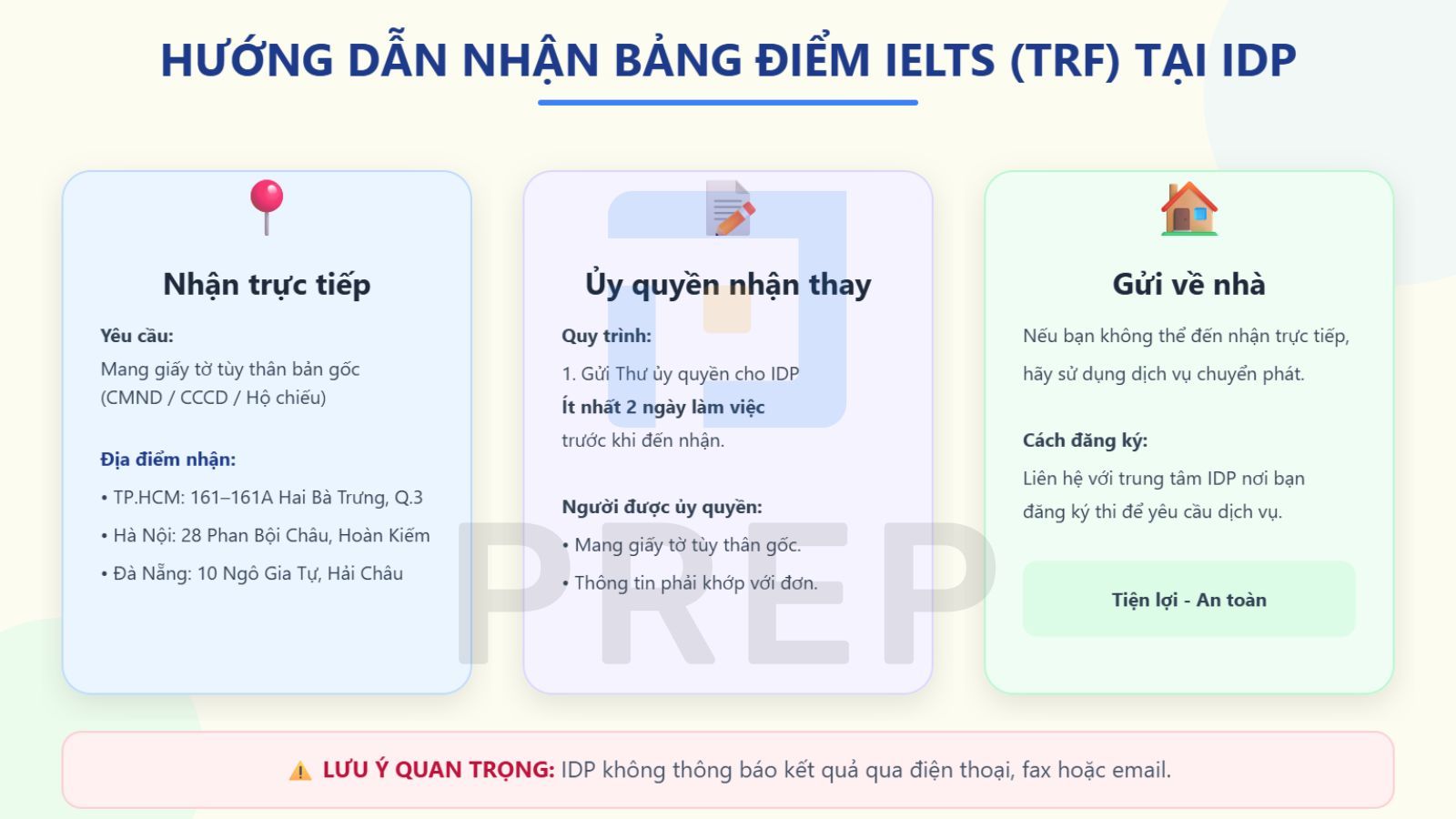 HƯỚNG DẪN NHẬN BẢNG ĐIỂM IELTS (TRF) TẠI IDP

Nhận trực tiếp

Yêu cầu:
Mang giấy tờ tùy thân bản gốc (CMND / CCCD / Hộ chiếu)

Địa điểm nhận:
• TP.HCM: 161–161A Hai Bà Trưng, Q.3
• Hà Nội: 28 Phan Bội Châu, Hoàn Kiếm
• Đà Nẵng: 10 Ngô Gia Tự, Hải Châu

Ủy quyền nhận thay

Quy trình:
1. Gửi Thư ủy quyền cho IDP
Ít nhất 2 ngày làm việc trước khi đến nhận.

Người được ủy quyền:
• Mang giấy tờ tùy thân gốc.
• Thông tin phải khớp với đơn.

Gửi về nhà

Nếu bạn không thể đến nhận trực tiếp, hãy sử dụng dịch vụ chuyển phát.

Cách đăng ký:
Liên hệ với trung tâm IDP nơi bạn đăng ký thi để yêu cầu dịch vụ.

Tiện lợi - An toàn

PREP

LƯU Ý QUAN TRỌNG: IDP không thông báo kết quả qua điện thoại, fax hoặc email.